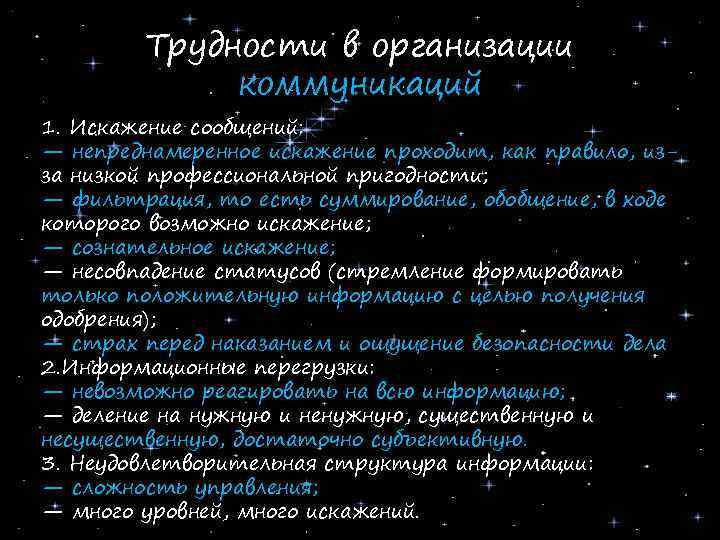 Трудности в организации коммуникаций

1. Искажение сообщений:
— непреднамеренное искажение проходит, как правило, из-за низкой профессиональной пригодности;
— фильтрация, то есть суммирование, обобщение, в коде которого возможно искажение;
— сознательное искажение;
— несовпадение статусов (стремление формировать только положительную информацию с целью получения одобрения);
— страх перед наказанием и ощущение безопасности дела
2.Информационные перегрузки:
— невозможно реагировать на всю информацию;
— деление на нужную и ненужную, существенную и несущественную, достаточно субъективную.
3. Неудовлетворительная структура информации:
— сложность управления;
— много уровней, много искажений.